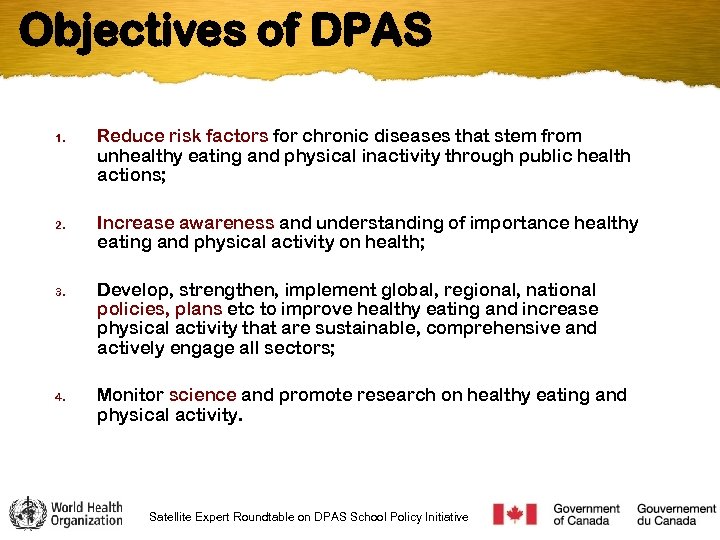 Objectives of DPAS

1. Reduce risk factors for chronic diseases that stem from unhealthy eating and physical inactivity through public health actions;

2. Increase awareness and understanding of importance healthy eating and physical activity on health;

3. Develop, strengthen, implement global, regional, national policies, plans etc to improve healthy eating and increase physical activity that are sustainable, comprehensive and actively engage all sectors;

4. Monitor science and promote research on healthy eating and physical activity.

World Health Organization

Satellite Expert Roundtable on DPAS School Policy Initiative

Government of Canada Gouvernement du Canada